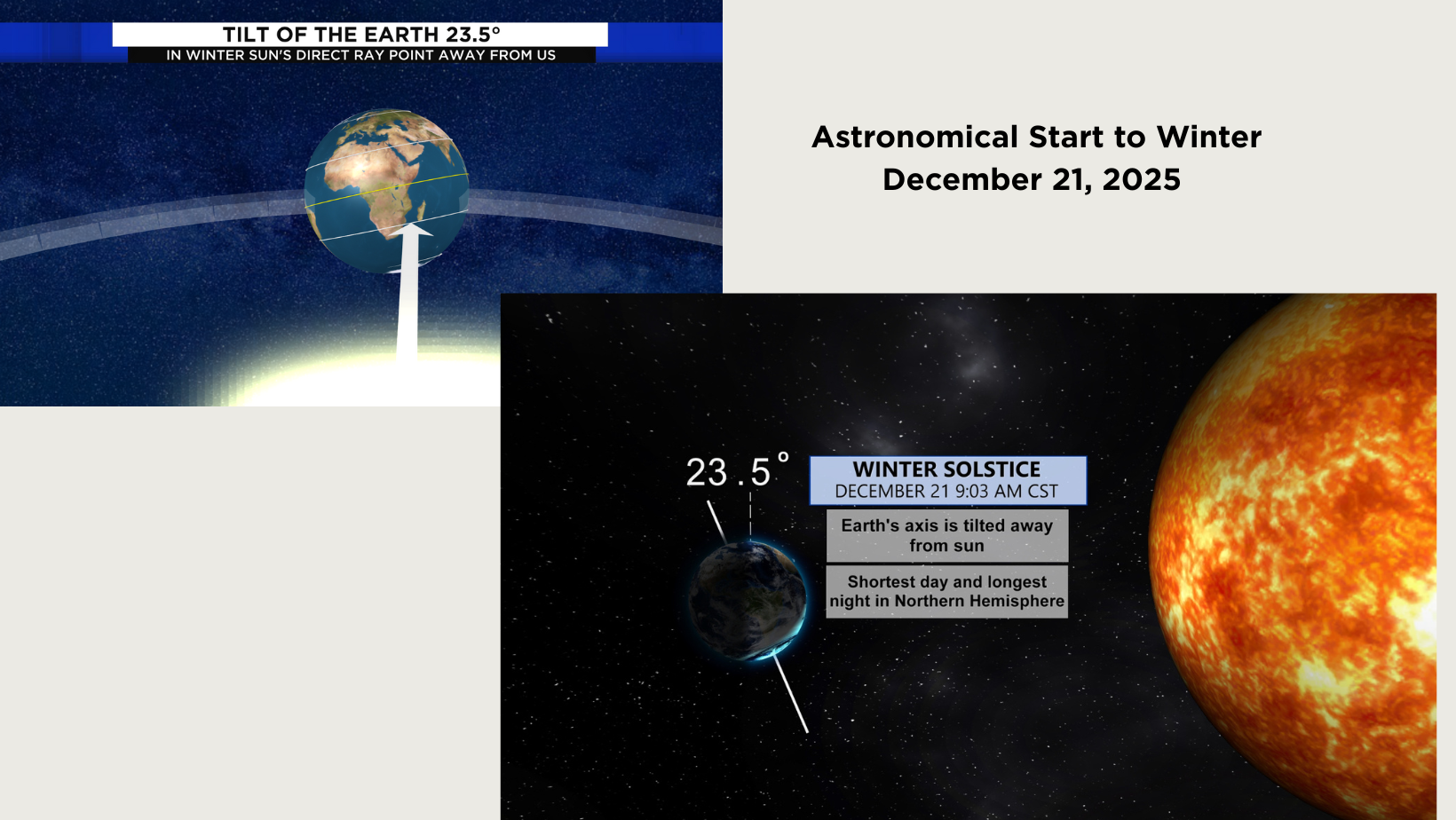 TILT OF THE EARTH 23.5°
IN WINTER SUN'S DIRECT RAY POINT AWAY FROM US

Astronomical Start to Winter
December 21, 2025

23.5°

WINTER SOLSTICE
DECEMBER 21 9:03 AM CST

Earth's axis is tilted away from sun

Shortest day and longest night in Northern Hemisphere